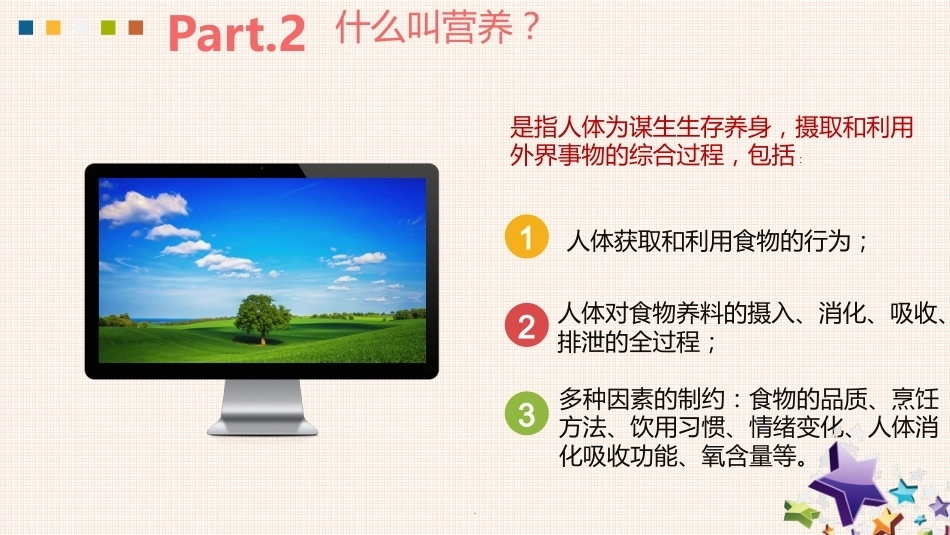 Part.2 什么叫营养？

是指人体为谋生生存养身，摄取和利用外界事物的综合过程，包括：

1 人体获取和利用食物的行为；

2 人体对食物养料的摄入、消化、吸收、排泄的全过程；

3 多种因素的制约：食物的品质、烹饪方法、饮用习惯、情绪变化、人体消化吸收功能、氧含量等。